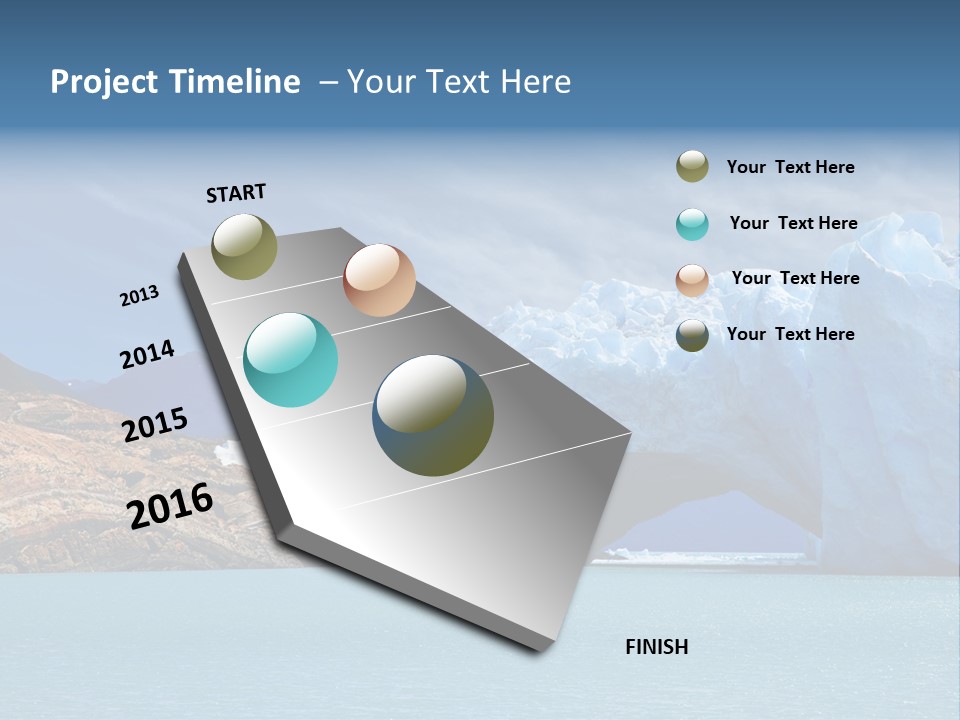 Project Timeline – Your Text Here

START

2013

2014

2015

2016

FINISH

Your Text Here

Your Text Here

Your Text Here

Your Text Here